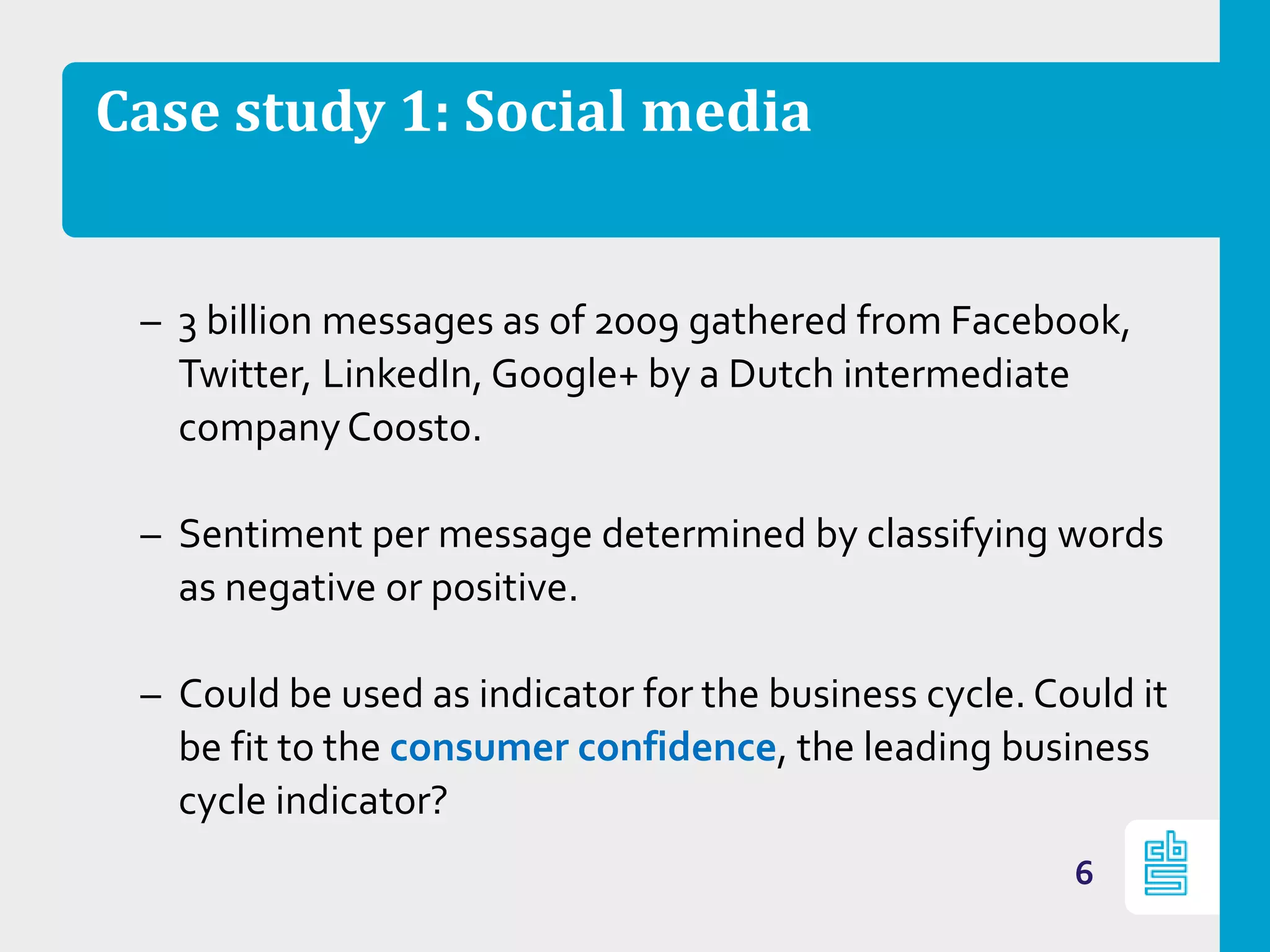 Case study 1: Social media

– 3 billion messages as of 2009 gathered from Facebook, Twitter, LinkedIn, Google+ by a Dutch intermediate company Coosto.

– Sentiment per message determined by classifying words as negative or positive.

– Could be used as indicator for the business cycle. Could it be fit to the consumer confidence, the leading business cycle indicator?

6

cbs